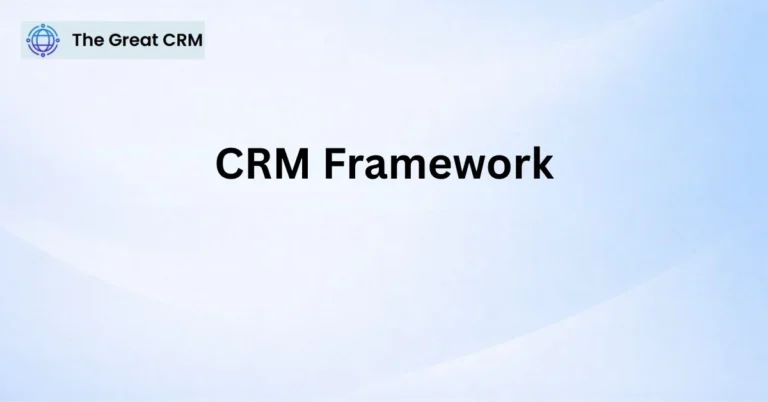 The Great CRM

CRM Framework